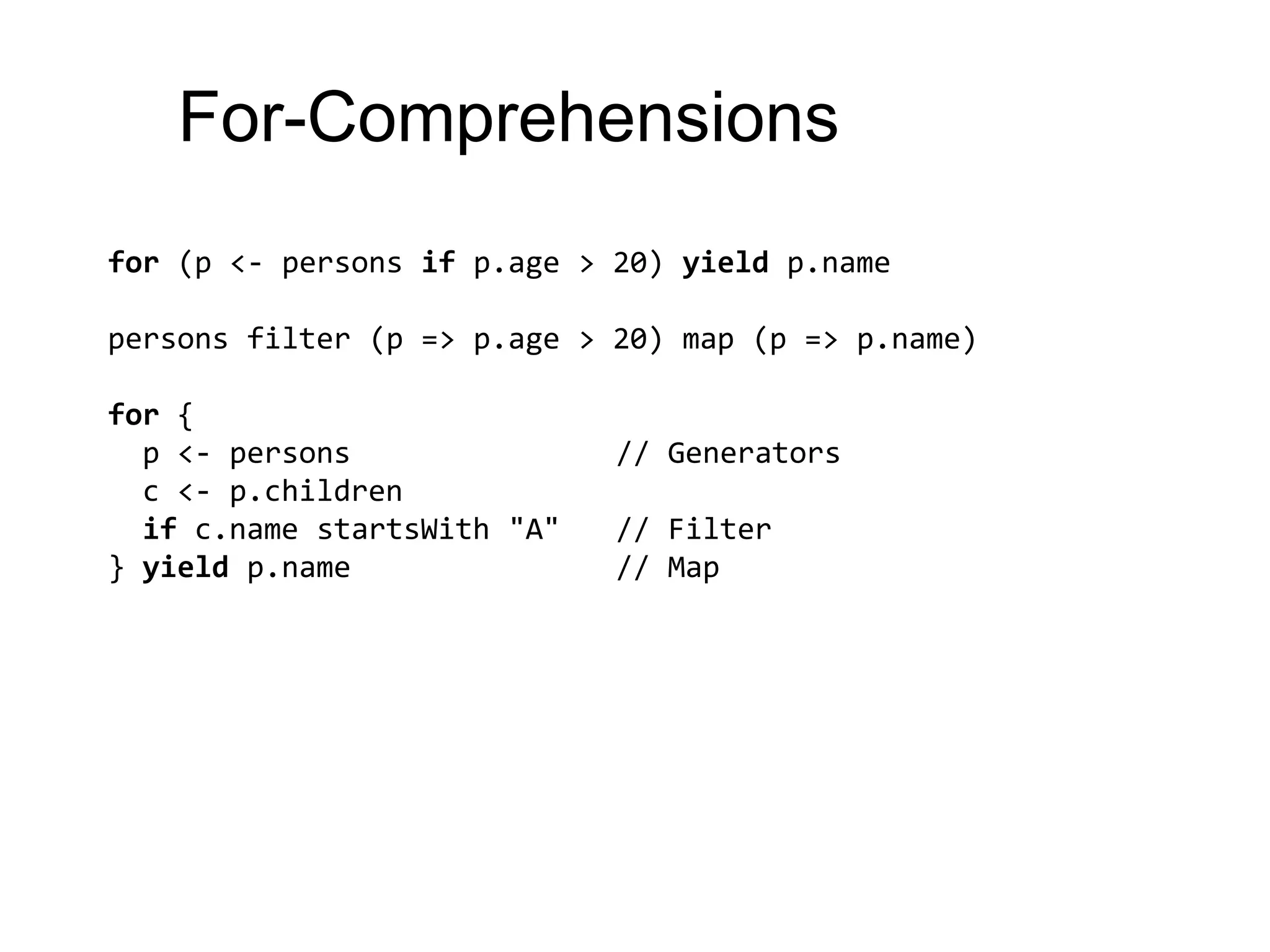 For-Comprehensions

for (p <- persons if p.age > 20) yield p.name

persons filter (p => p.age > 20) map (p => p.name)

for {
  p <- persons                   // Generators
  c <- p.children
  if c.name startsWith "A"       // Filter
} yield p.name                   // Map